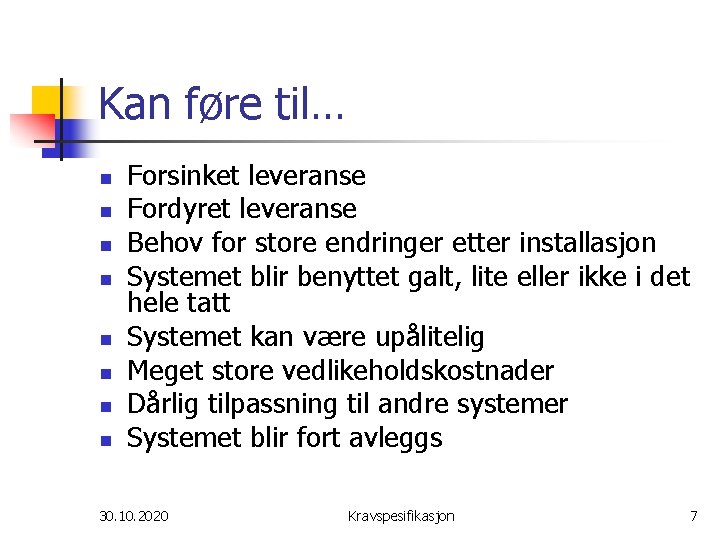 Kan føre til…

- Forsinket leveranse
- Fordyret leveranse
- Behov for store endringer etter installasjon
- Systemet blir benyttet galt, lite eller ikke i det hele tatt
- Systemet kan være upålitelig
- Meget store vedlikeholdskostnader
- Dårlig tilpassning til andre systemer
- Systemet blir fort avleggs

30.10.2020 Kravspesifikasjon 7